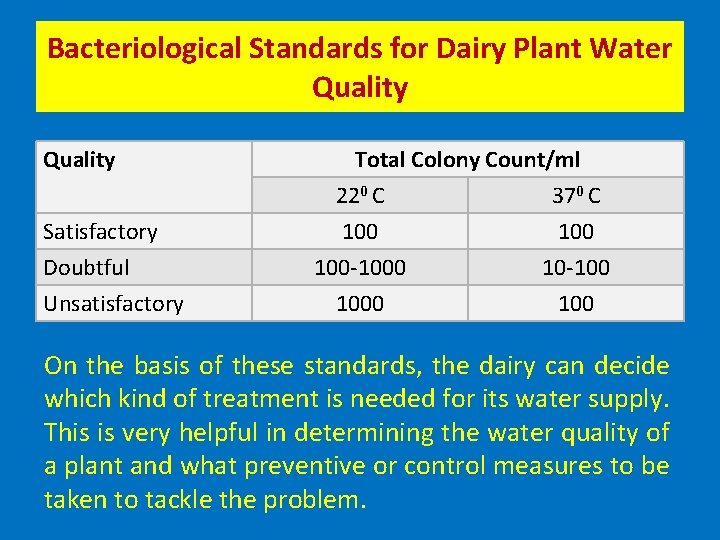 Bacteriological Standards for Dairy Plant Water Quality

| Quality | Total Colony Count/ml | |
|---|---|---|
| | $22^0$ C | $37^0$ C |
| Satisfactory | 100 | 100 |
| Doubtful | 100-1000 | 10-100 |
| Unsatisfactory | 1000 | 100 |

On the basis of these standards, the dairy can decide which kind of treatment is needed for its water supply. This is very helpful in determining the water quality of a plant and what preventive or control measures to be taken to tackle the problem.